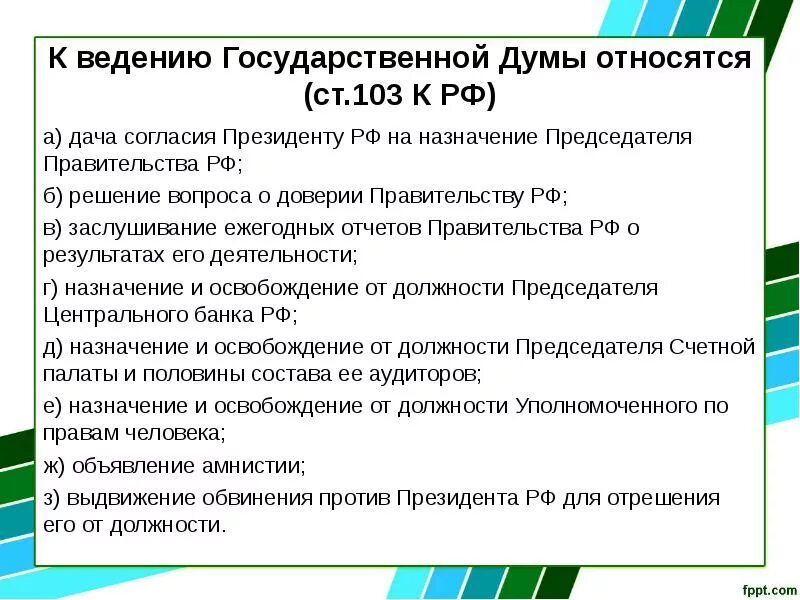 К ведению Государственной Думы относятся (ст.103 К РФ)

а) дача согласия Президенту РФ на назначение Председателя Правительства РФ;

б) решение вопроса о доверии Правительству РФ;

в) заслушивание ежегодных отчетов Правительства РФ о результатах его деятельности;

г) назначение и освобождение от должности Председателя Центрального банка РФ;

д) назначение и освобождение от должности Председателя Счетной палаты и половины состава ее аудиторов;

е) назначение и освобождение от должности Уполномоченного по правам человека;

ж) объявление амнистии;

з) выдвижение обвинения против Президента РФ для отрешения его от должности.

fppt.com